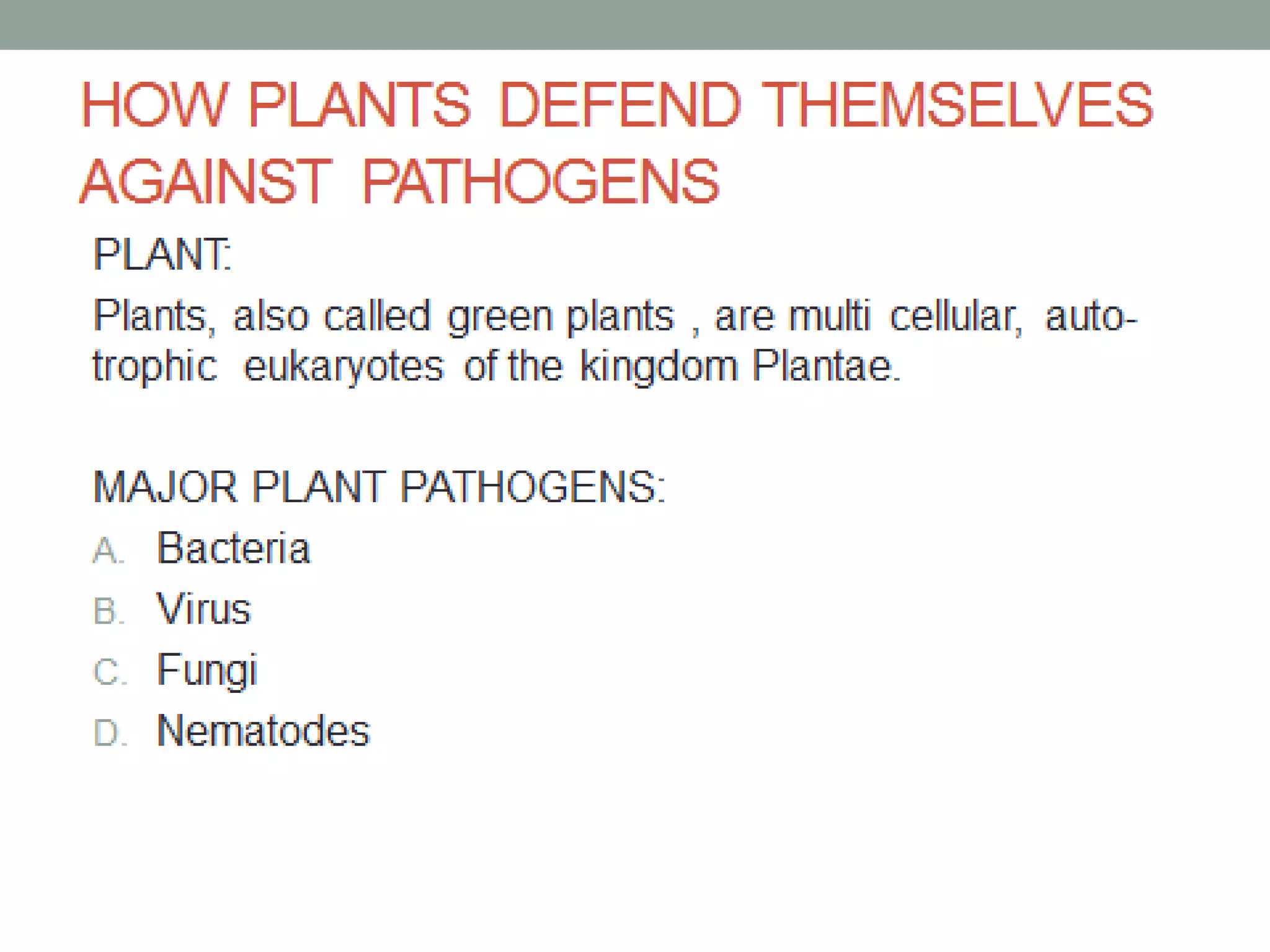 HOW PLANTS DEFEND THEMSELVES AGAINST PATHOGENS

PLANT:

Plants, also called green plants , are multi cellular, autotrophic eukaryotes of the kingdom Plantae.

MAJOR PLANT PATHOGENS:

A. Bacteria
B. Virus
C. Fungi
D. Nematodes